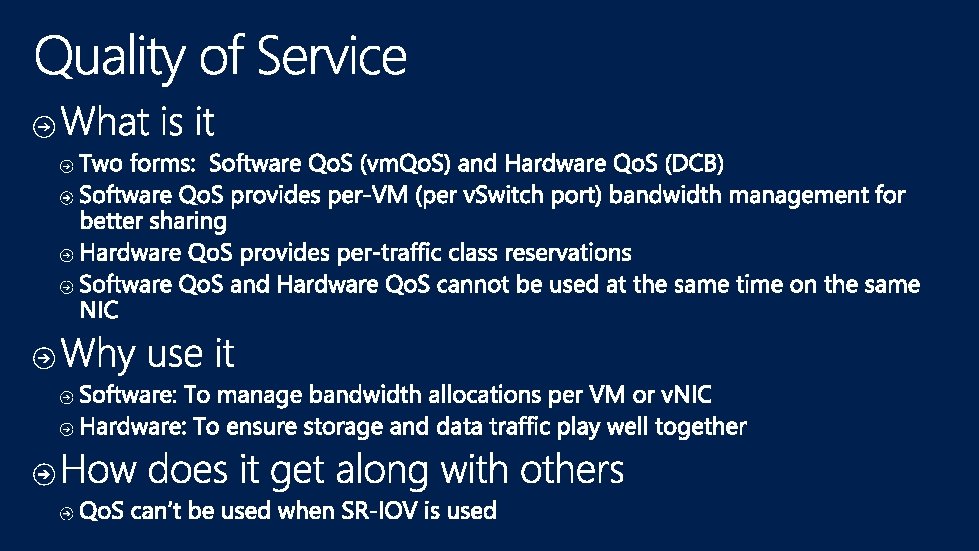 Quality of Service

What is it

Two forms: Software QoS (vmQoS) and Hardware QoS (DCB)

Software QoS provides per-VM (per vSwitch port) bandwidth management for better sharing

Hardware QoS provides per-traffic class reservations

Software QoS and Hardware QoS cannot be used at the same time on the same NIC

Why use it

Software: To manage bandwidth allocations per VM or vNIC

Hardware: To ensure storage and data traffic play well together

How does it get along with others

QoS can't be used when SR-IOV is used